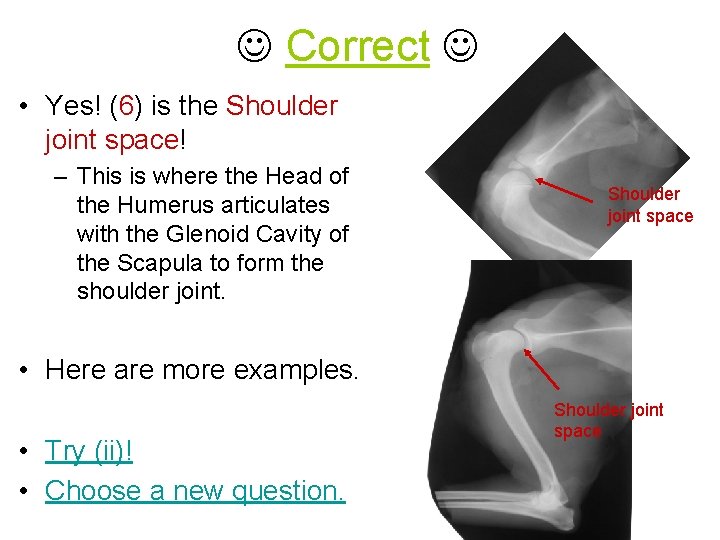 ☺ Correct ☺

• Yes! (6) is the Shoulder joint space!
– This is where the Head of the Humerus articulates with the Glenoid Cavity of the Scapula to form the shoulder joint.

• Here are more examples.

• Try (ii)!
• Choose a new question.

Shoulder joint space

Shoulder joint space